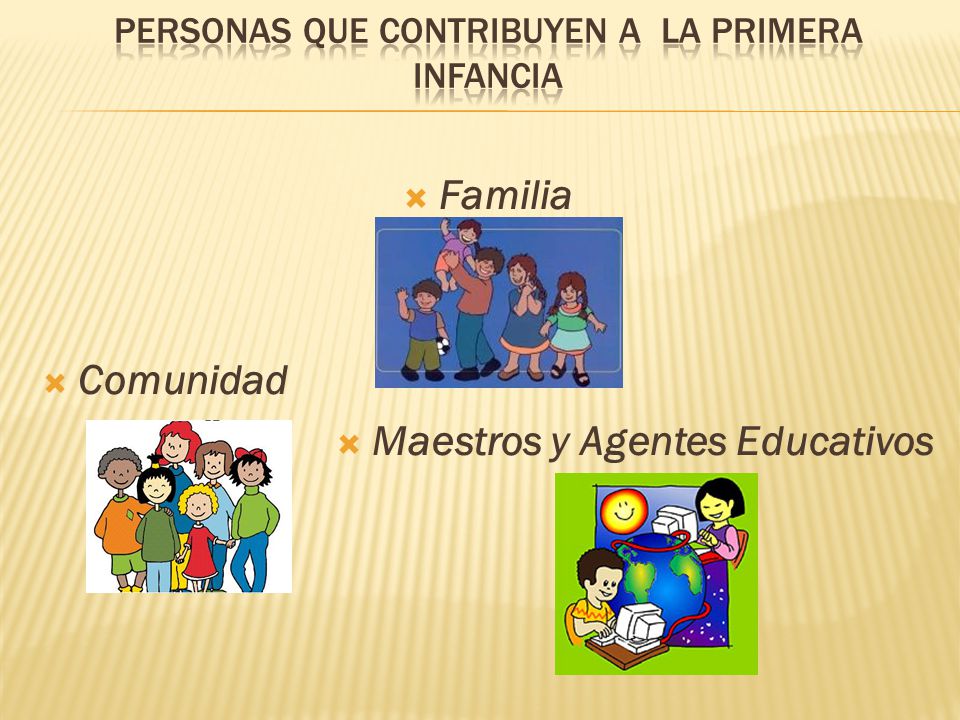 PERSONAS QUE CONTRIBUYEN A LA PRIMERA INFANCIA

Familia

Comunidad

Maestros y Agentes Educativos